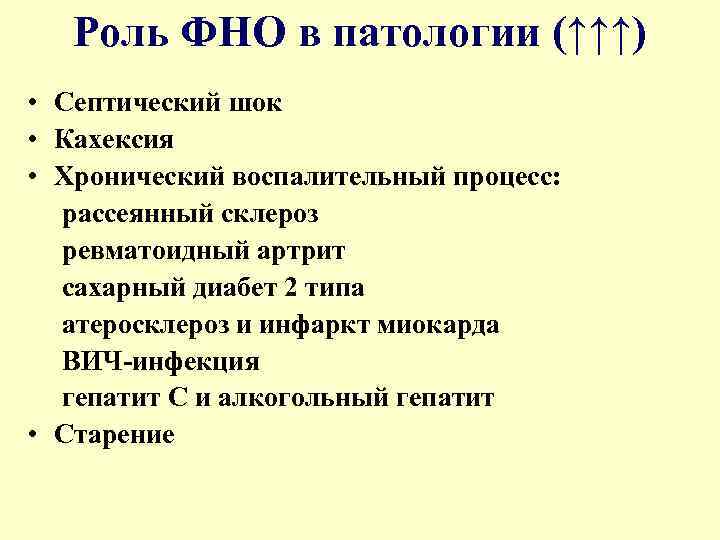 Роль ФНО в патологии (↑↑↑)

• Септический шок
• Кахексия
• Хронический воспалительный процесс:
рассеянный склероз
ревматоидный артрит
сахарный диабет 2 типа
атеросклероз и инфаркт миокарда
ВИЧ-инфекция
гепатит С и алкогольный гепатит
• Старение